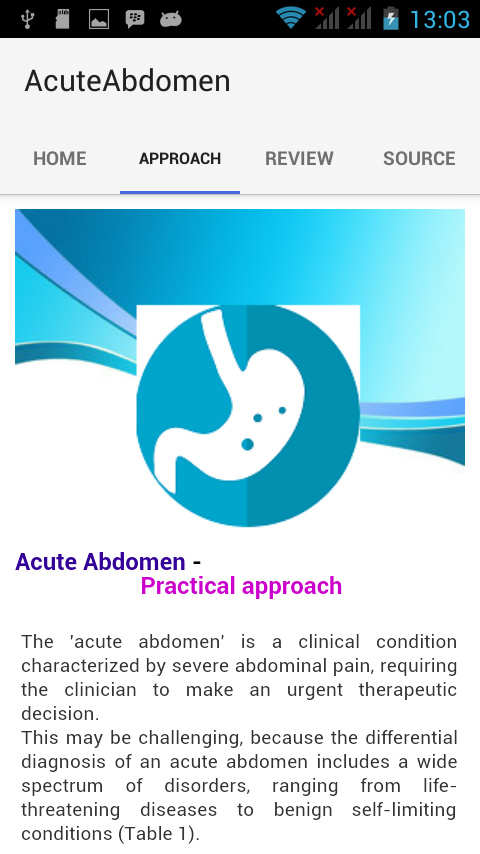 13:03

AcuteAbdomen

HOME APPROACH REVIEW SOURCE

Acute Abdomen - Practical approach

The 'acute abdomen' is a clinical condition characterized by severe abdominal pain, requiring the clinician to make an urgent therapeutic decision.
This may be challenging, because the differential diagnosis of an acute abdomen includes a wide spectrum of disorders, ranging from life-threatening diseases to benign self-limiting conditions (Table 1).